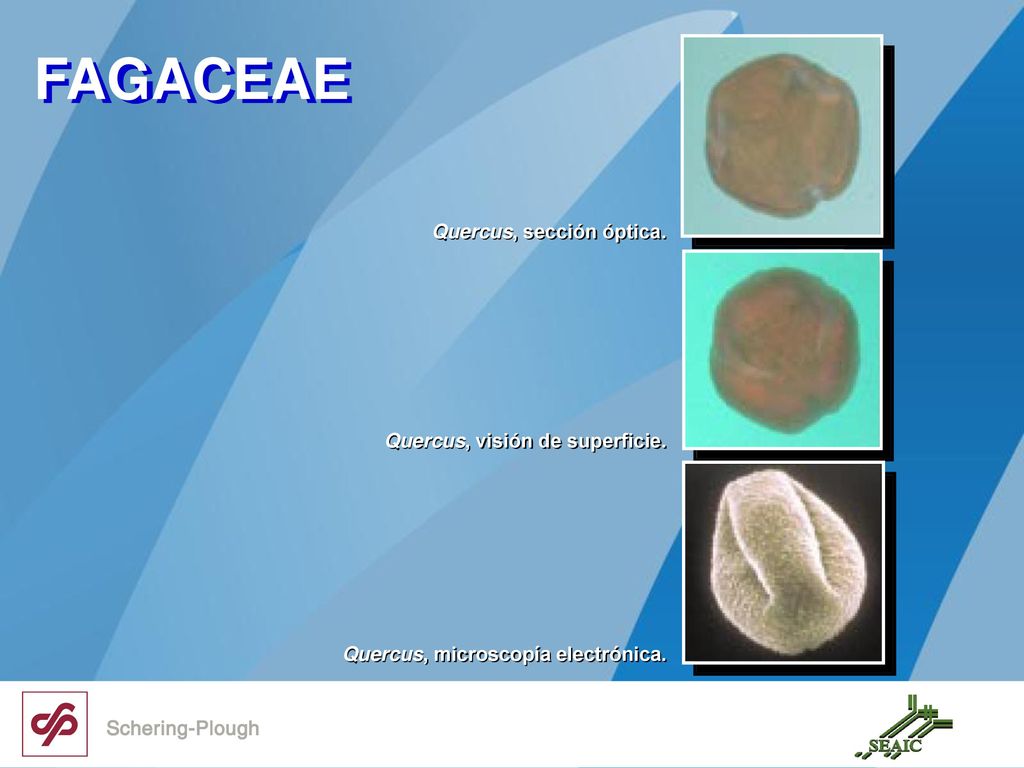 FAGACEAE

Quercus, sección óptica.

Quercus, visión de superficie.

Quercus, microscopía electrónica.

Schering-Plough

SEAIC